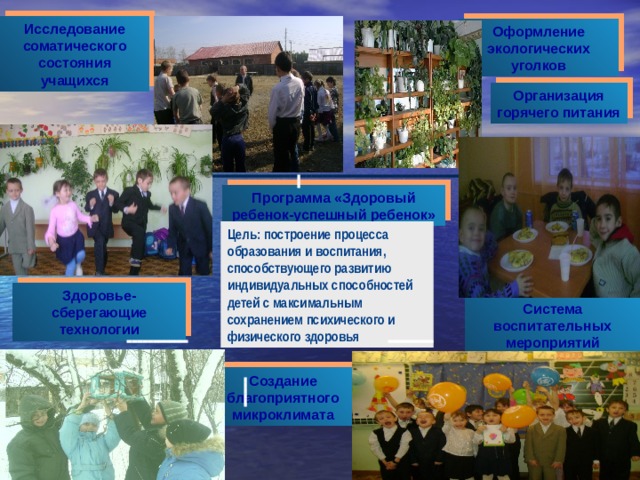 Исследование соматического состояния учащихся

Оформление экологических уголков

Организация горячего питания

Программа «Здоровый ребенок-успешный ребенок»

Цель: построение процесса образования и воспитания, способствующего развитию индивидуальных способностей детей с максимальным сохранением психического и физического здоровья

Здоровье-сберегающие технологии

Система воспитательных мероприятий

Создание благоприятного микроклимата